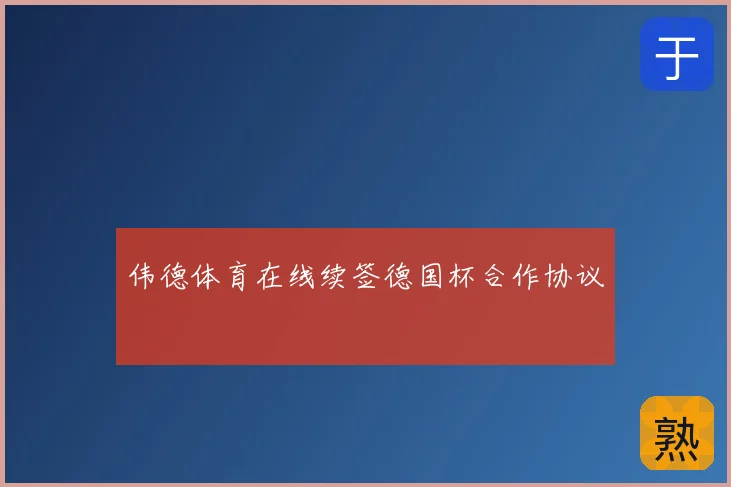 于

伟德体育在线续签德国杯合作协议

熟